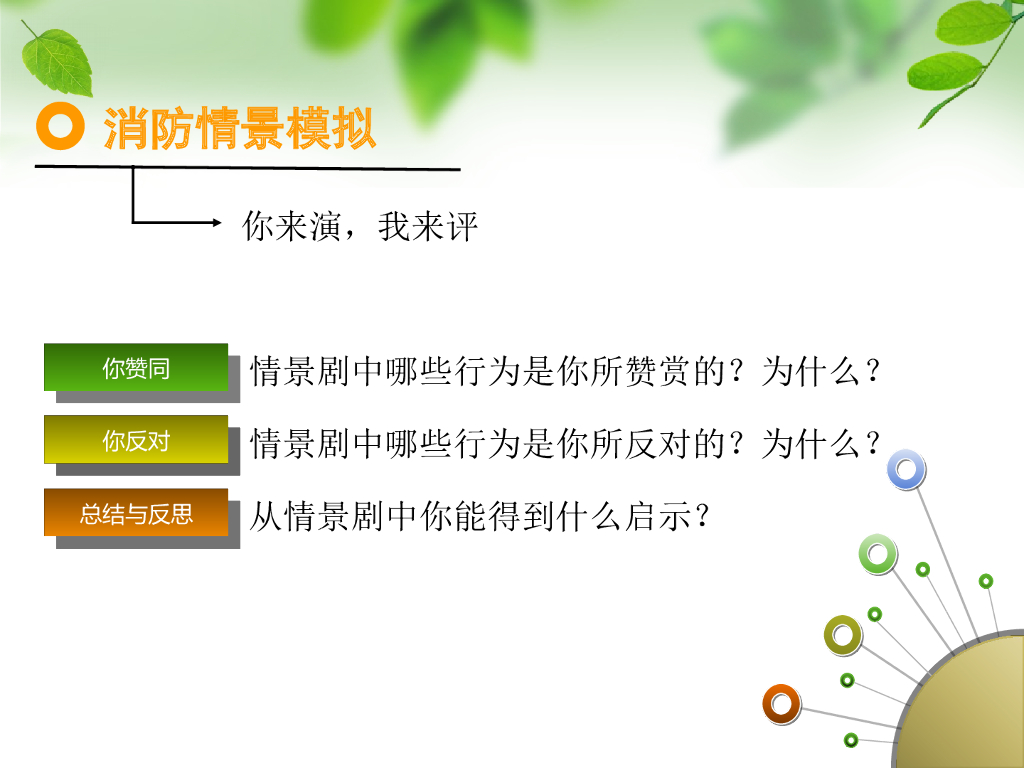 消防情景模拟

你来演，我来评

你赞同

情景剧中哪些行为是你所赞赏的？为什么？

你反对

情景剧中哪些行为是你所反对的？为什么？

总结与反思

从情景剧中你能得到什么启示？